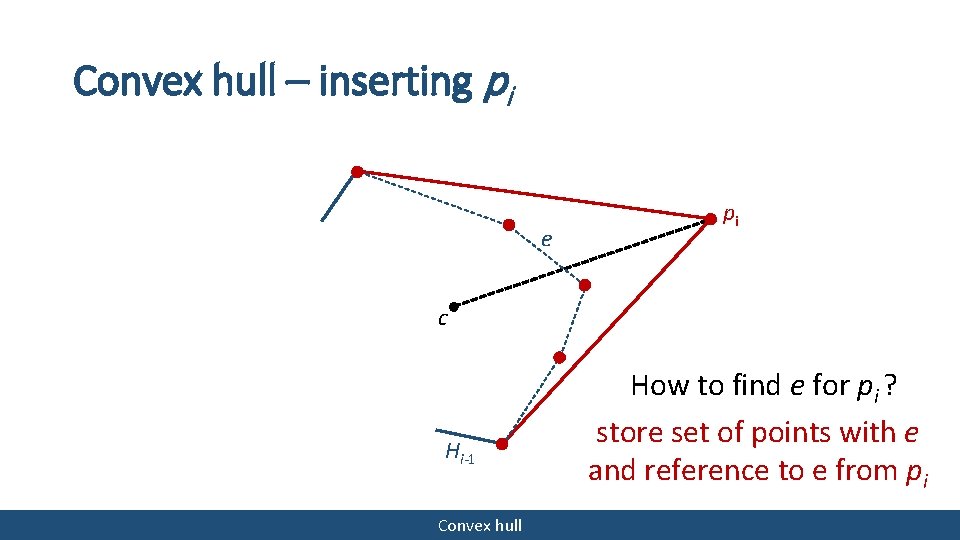 Convex hull – inserting $p_i$

$p_i$

$e$

$c$

$H_{i-1}$

How to find $e$ for $p_i$ ?

store set of points with $e$ and reference to e from $p_i$

Convex hull